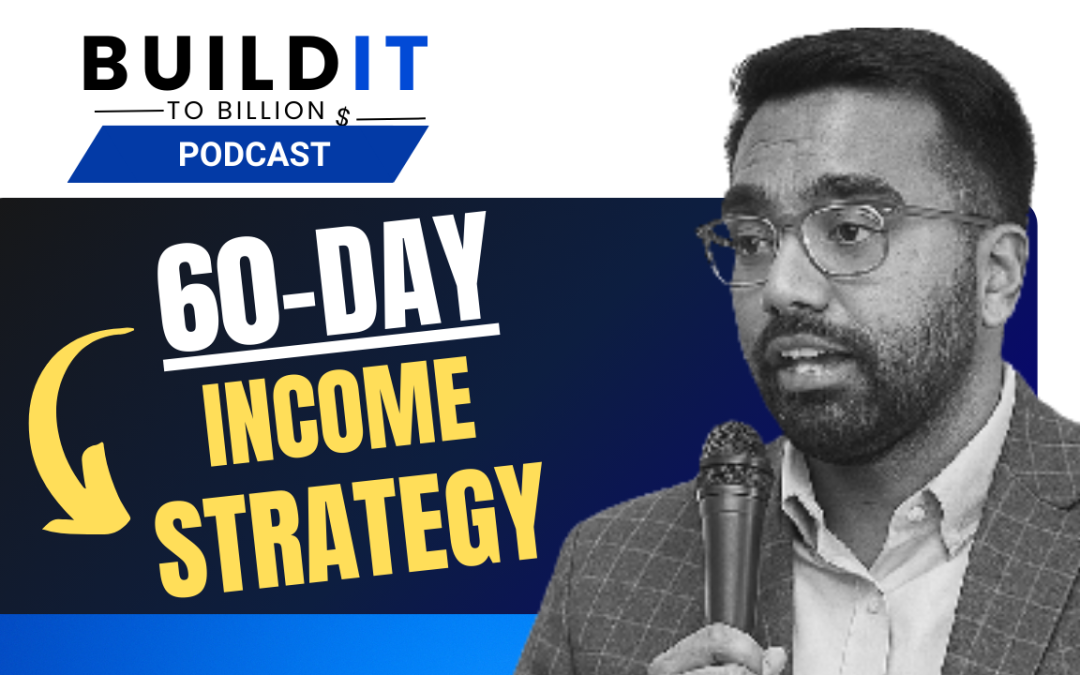 BUILD IT
TO BILLION $
PODCAST

60-DAY
INCOME
STRATEGY